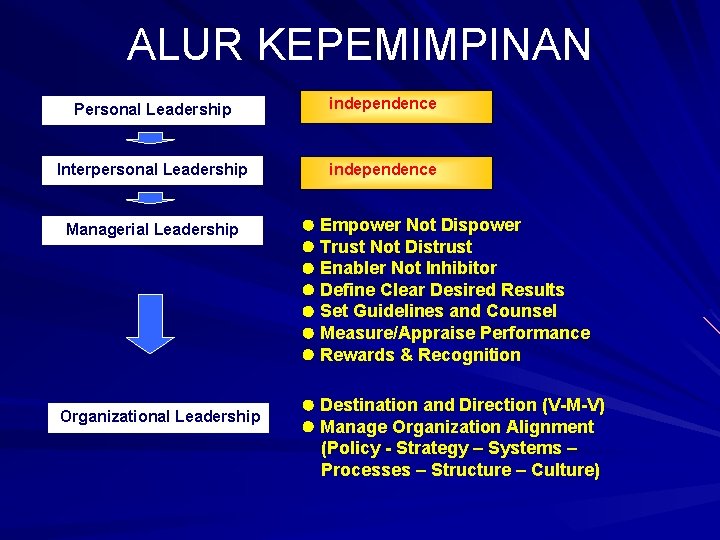 ALUR KEPEMIMPINAN

Personal Leadership

independence

Interpersonal Leadership

independence

Managerial Leadership

● Empower Not Dispower
● Trust Not Distrust
● Enabler Not Inhibitor
● Define Clear Desired Results
● Set Guidelines and Counsel
● Measure/Appraise Performance
● Rewards & Recognition

Organizational Leadership

● Destination and Direction (V-M-V)
● Manage Organization Alignment (Policy - Strategy – Systems – Processes – Structure – Culture)